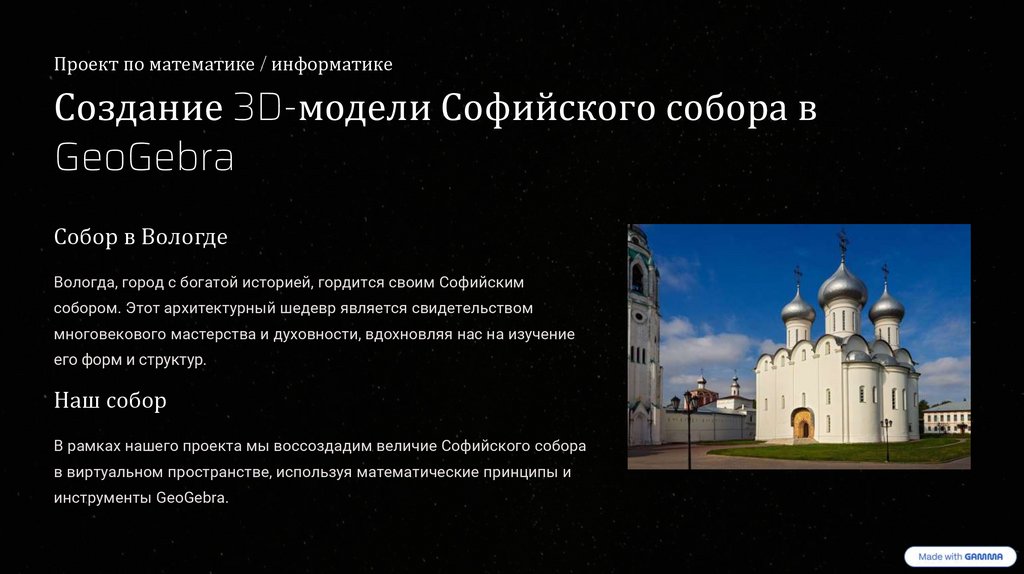 Проект по математике / информатике

Создание 3D-модели Софийского собора в GeoGebra

Собор в Вологде

Вологда, город с богатой историей, гордится своим Софийским собором. Этот архитектурный шедевр является свидетельством многовекового мастерства и духовности, вдохновляя нас на изучение его форм и структур.

Наш собор

В рамках нашего проекта мы воссоздадим величие Софийского собора в виртуальном пространстве, используя математические принципы и инструменты GeoGebra.

Made with GAMMA